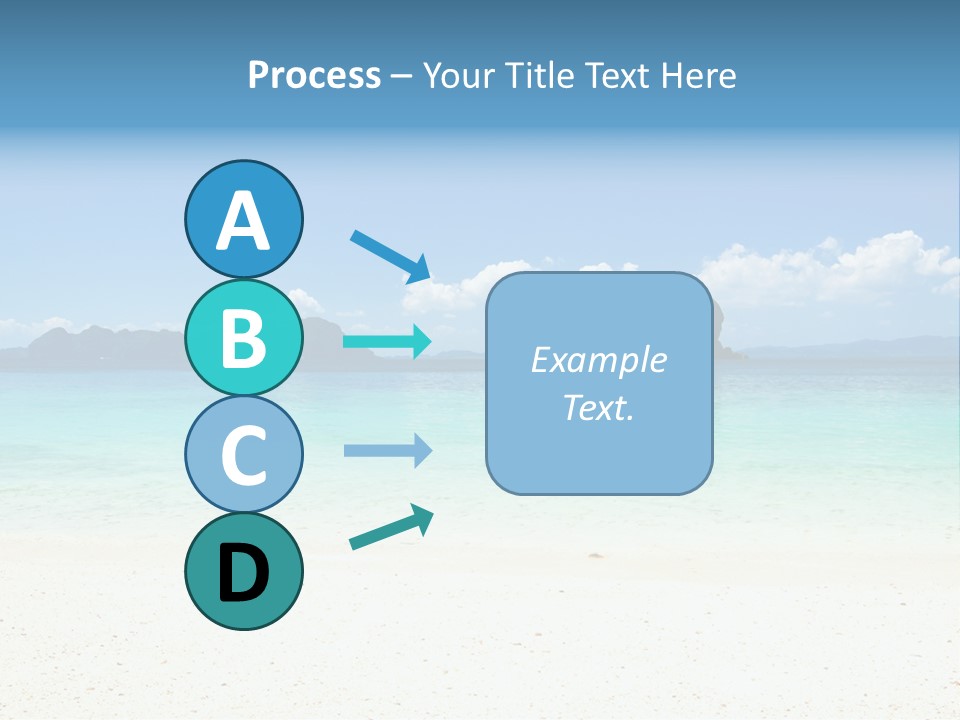 Process – Your Title Text Here

A

B

C

D

Example Text.